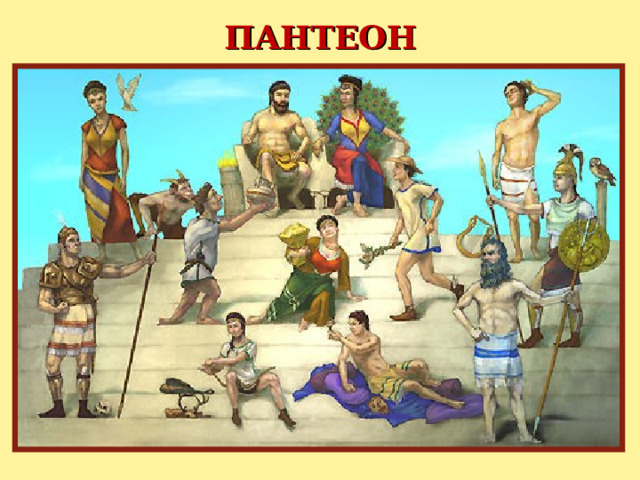 ПАНТЕОН